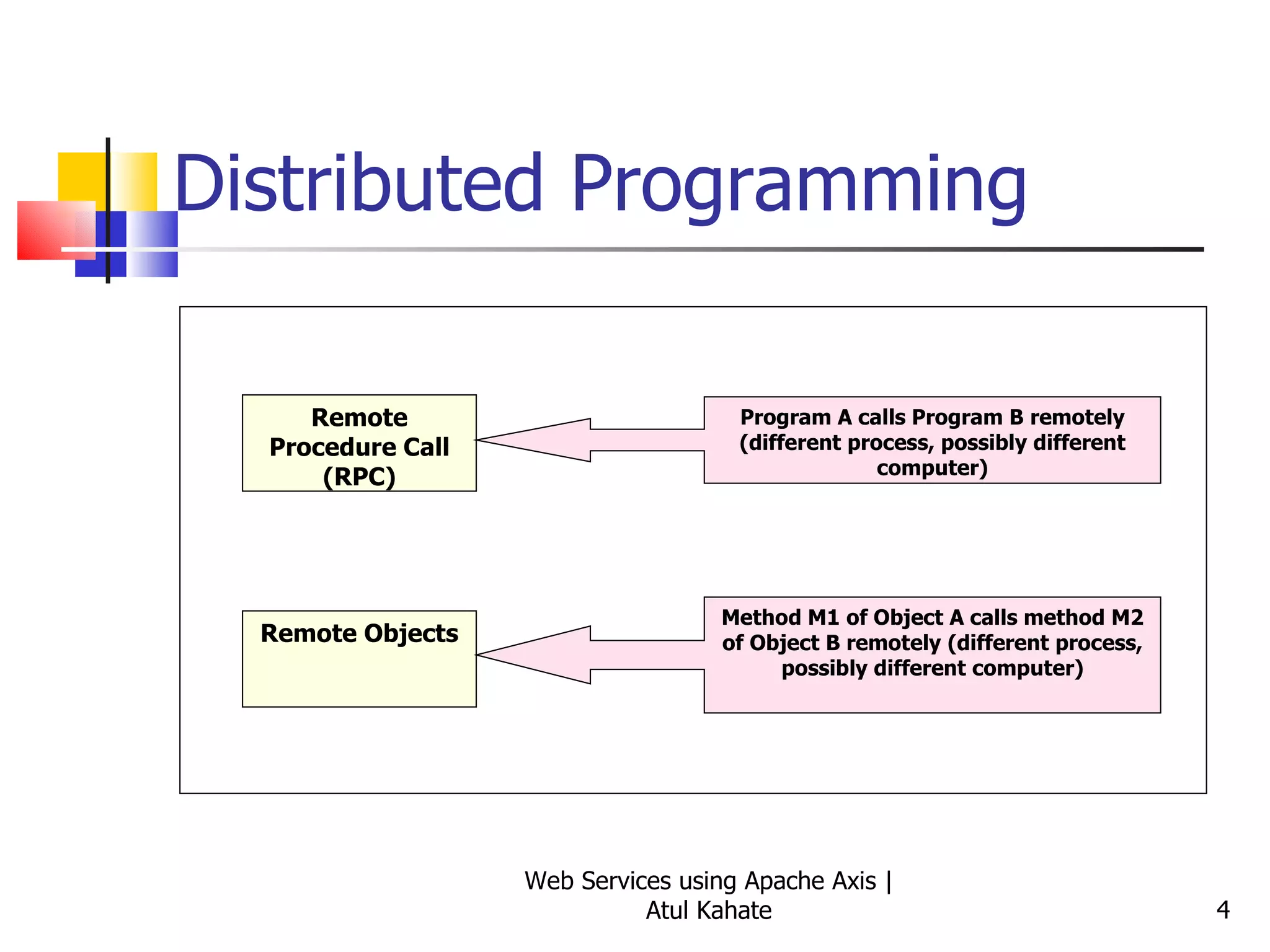 Distributed Programming

Remote Procedure Call (RPC)

Program A calls Program B remotely (different process, possibly different computer)

Remote Objects

Method M1 of Object A calls method M2 of Object B remotely (different process, possibly different computer)

Web Services using Apache Axis | Atul Kahate

4